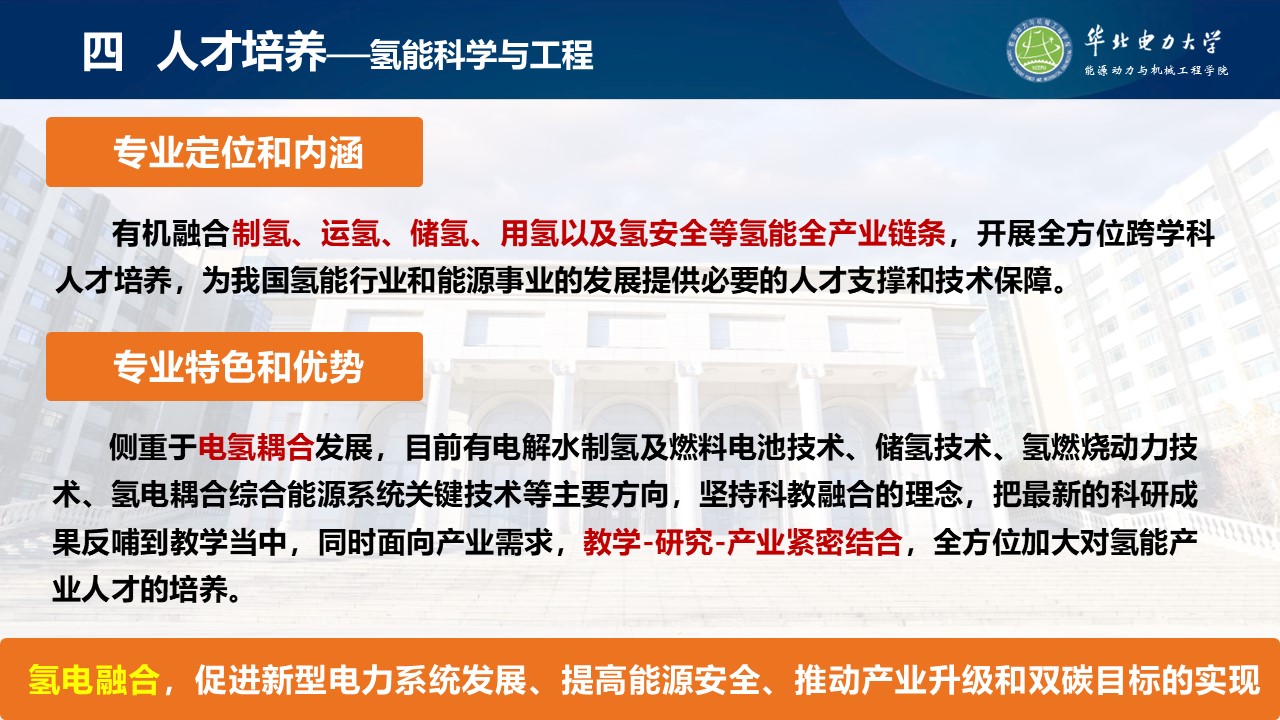 四 人才培养—氢能科学与工程

华北电力大学
能源动力与机械工程学院

专业定位和内涵

有机融合制氢、运氢、储氢、用氢以及氢安全等氢能全产业链条，开展全方位跨学科人才培养，为我国氢能行业和能源事业的发展提供必要的人才支撑和技术保障。

专业特色和优势

侧重于电氢耦合发展，目前有电解水制氢及燃料电池技术、储氢技术、氢燃烧动力技术、氢电耦合综合能源系统关键技术等主要方向，坚持科教融合的理念，把最新的科研成果反哺到教学当中，同时面向产业需求，教学-研究-产业紧密结合，全方位加大对氢能产业人才的培养。

氢电融合，促进新型电力系统发展、提高能源安全、推动产业升级和双碳目标的实现